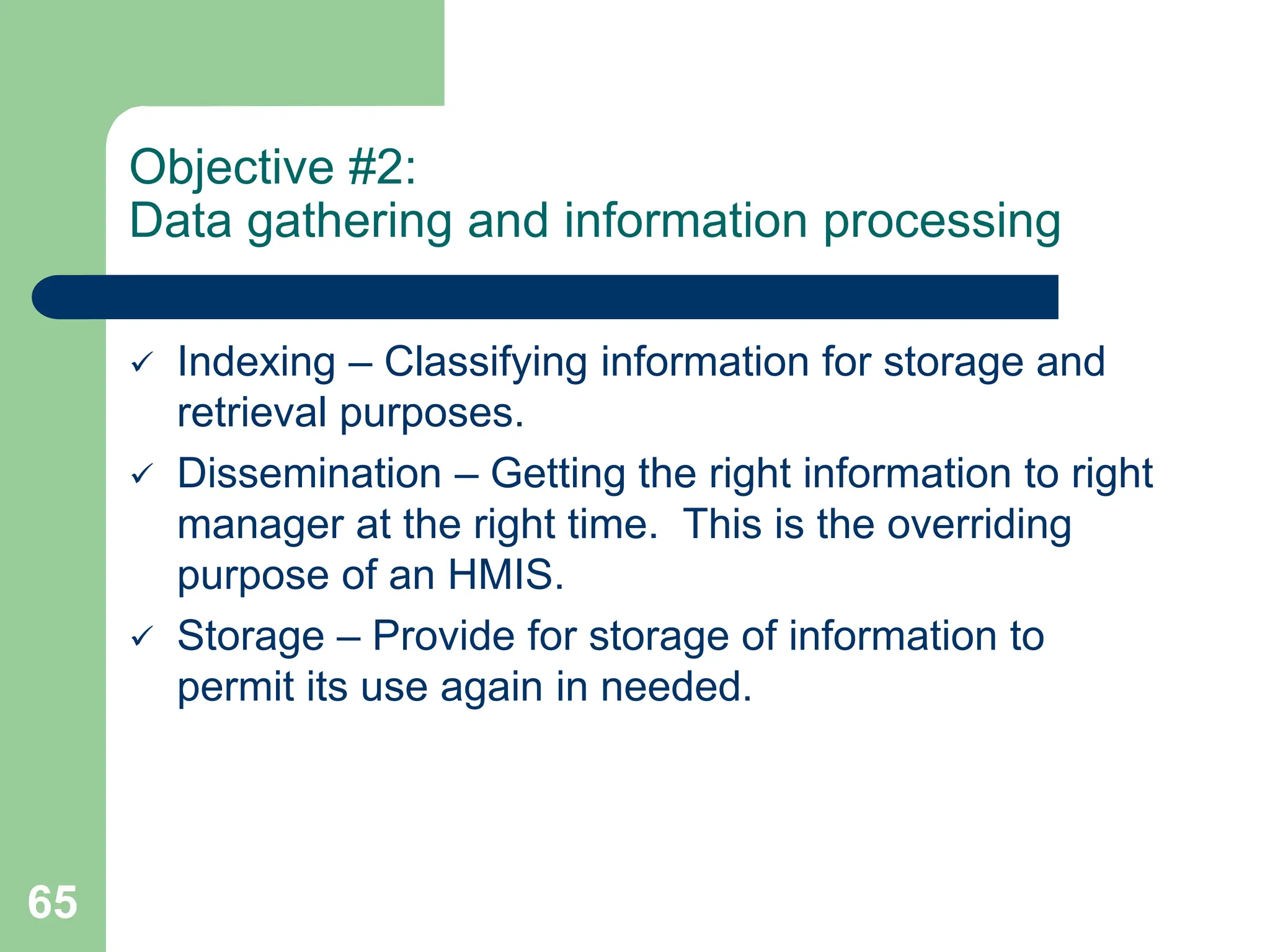 Objective #2:
Data gathering and information processing

✓ Indexing – Classifying information for storage and retrieval purposes.

✓ Dissemination – Getting the right information to right manager at the right time. This is the overriding purpose of an HMIS.

✓ Storage – Provide for storage of information to permit its use again in needed.

65